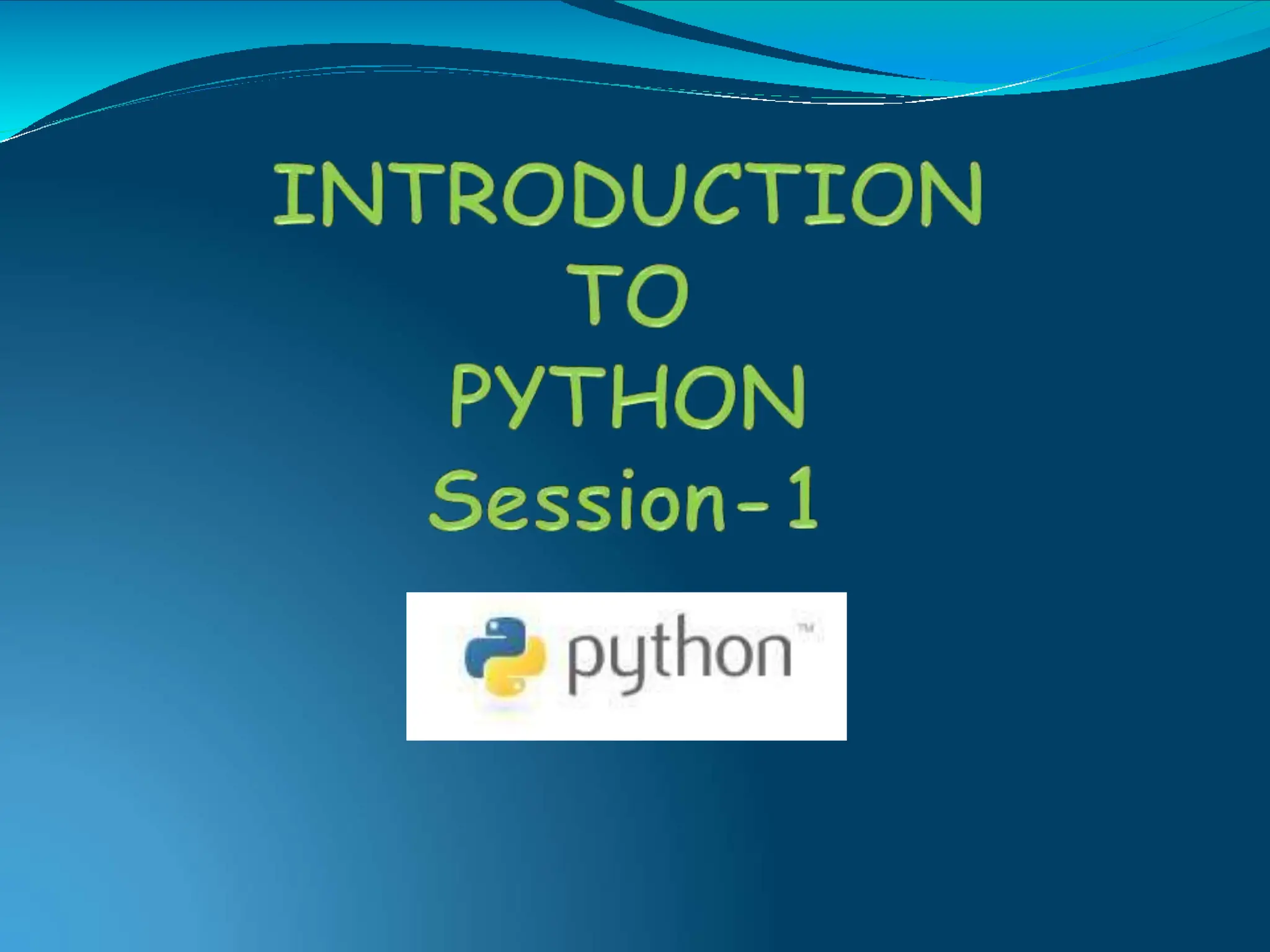 INTRODUCTION
TO
PYTHON
Session-1

python™